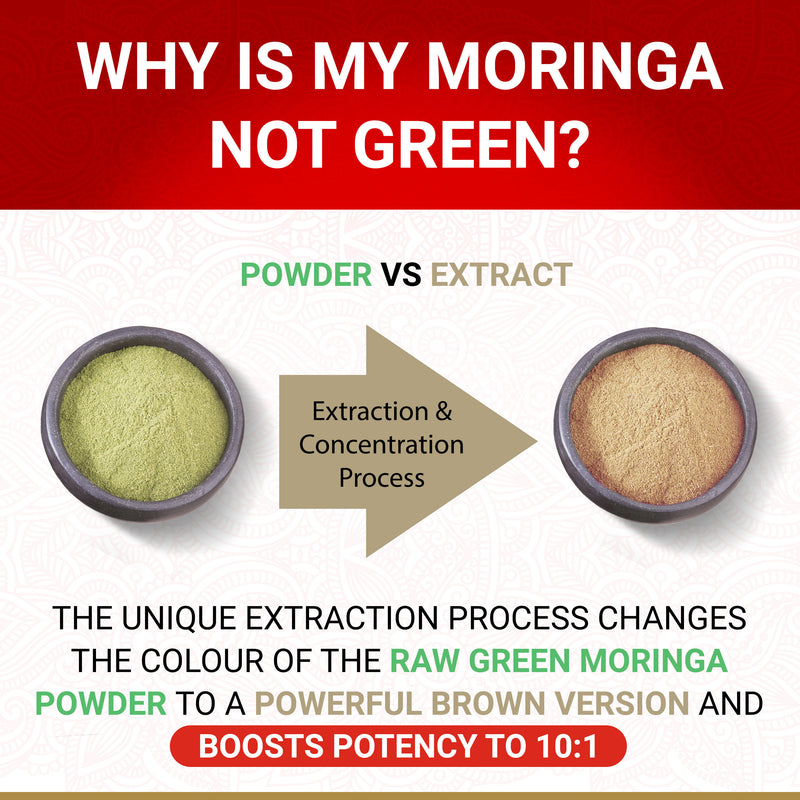 WHY IS MY MORINGA NOT GREEN?

POWDER VS EXTRACT

Extraction & Concentration Process

THE UNIQUE EXTRACTION PROCESS CHANGES THE COLOUR OF THE RAW GREEN MORINGA POWDER TO A POWERFUL BROWN VERSION AND

BOOSTS POTENCY TO 10:1